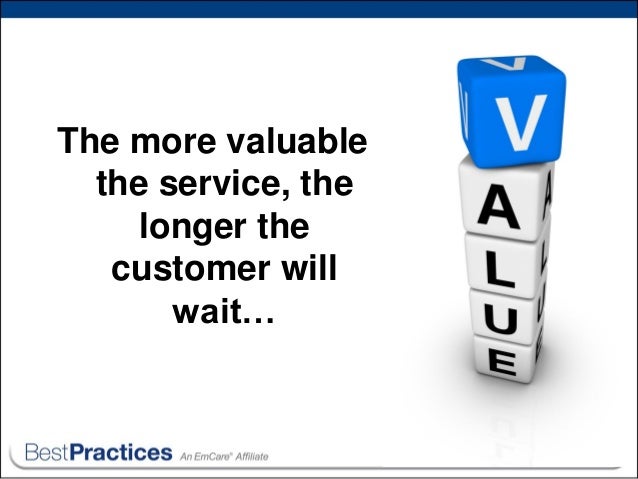 The more valuable the service, the longer the customer will wait…

V
A
L
U
E

BestPractices An EmCare® Affiliate